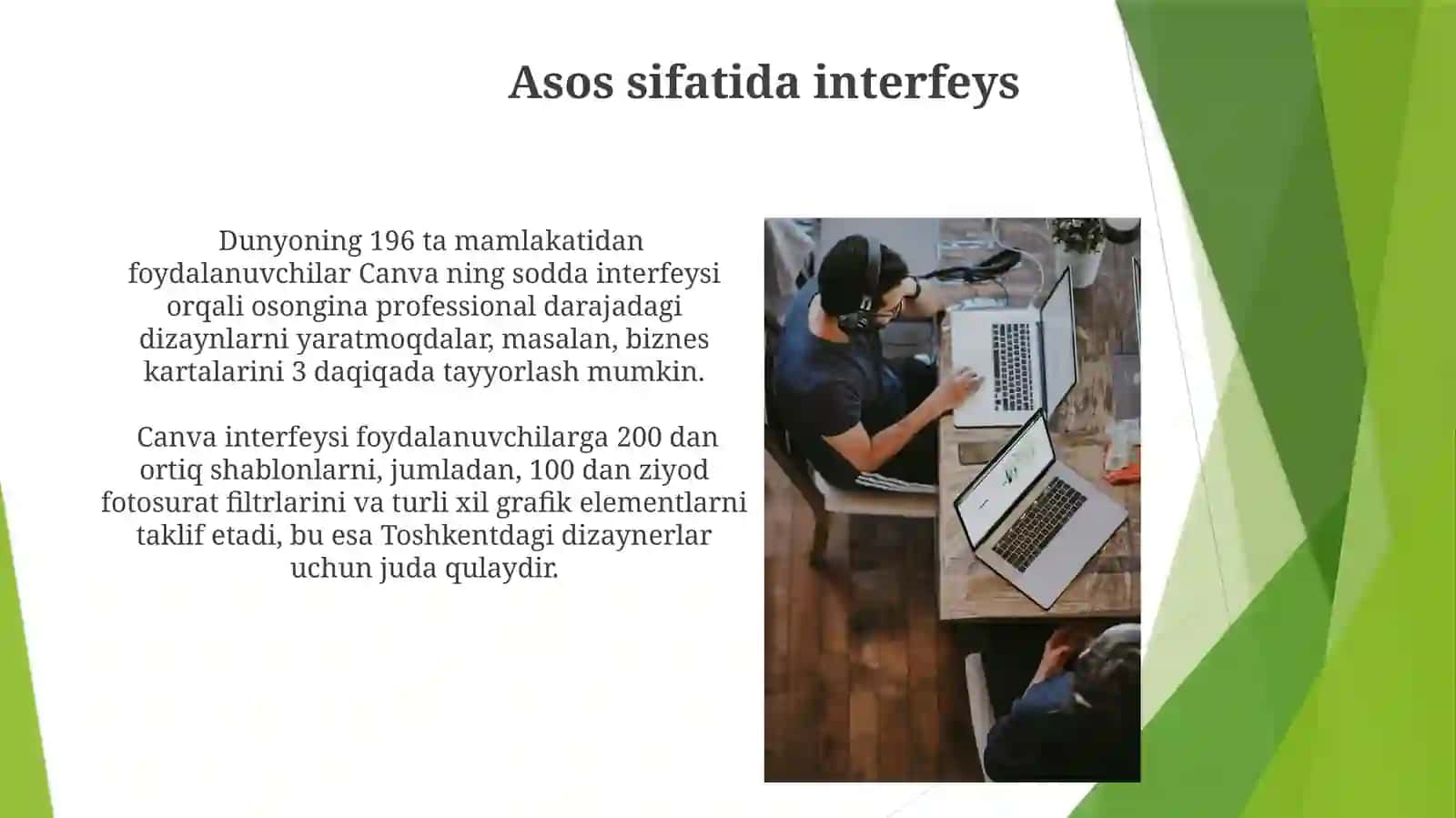 Asos sifatida interfeys

Dunyoning 196 ta mamlakatidan foydalanuvchilar Canva ning sodda interfeysi orqali osongina professional darajadagi dizaynlarni yaratmoqdalar, masalan, biznes kartalarini 3 daqiqada tayyorlash mumkin.

Canva interfeysi foydalanuvchilarga 200 dan ortiq shablonlarni, jumladan, 100 dan ziyod fotosurat filtrlarini va turli xil grafik elementlarni taklif etadi, bu esa Toshkentdagi dizaynerlar uchun juda qulaydir.